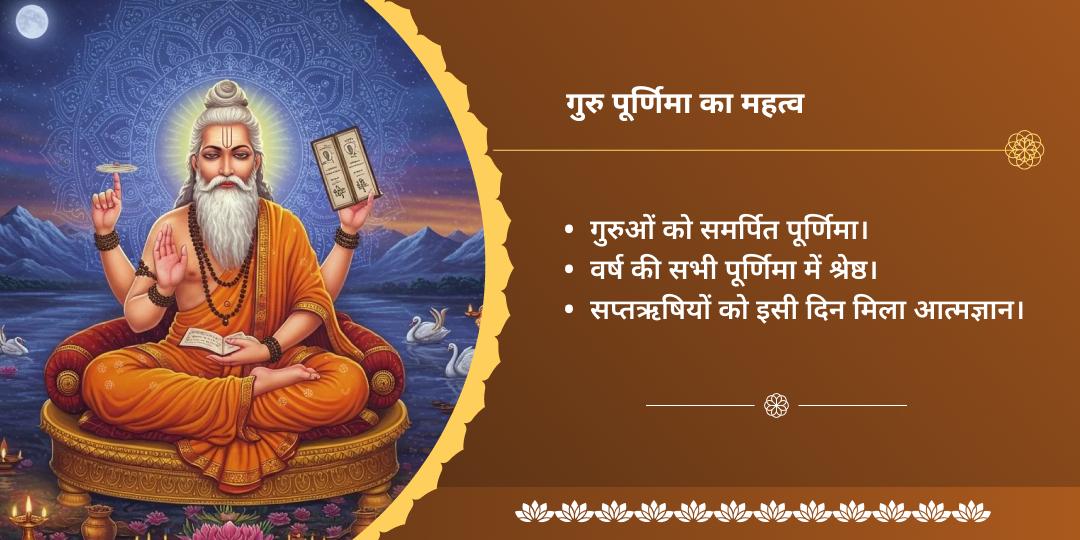 गुरु पूर्णिमा का महत्व

• गुरुओं को समर्पित पूर्णिमा।
• वर्ष की सभी पूर्णिमा में श्रेष्ठ।
• सप्तऋषियों को इसी दिन मिला आत्मज्ञान।